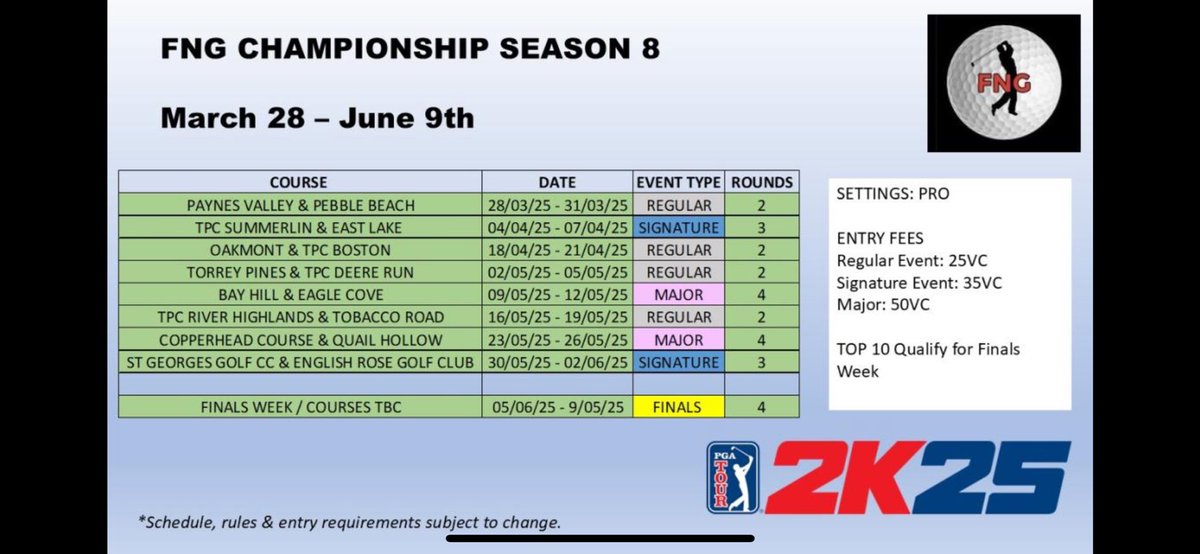 FNG CHAMPIONSHIP SEASON 8

March 28 – June 9th

FNG

| COURSE | DATE | EVENT TYPE | ROUNDS |
|---|---|---|---|
| PAYNES VALLEY & PEBBLE BEACH | 28/03/25 - 31/03/25 | REGULAR | 2 |
| TPC SUMMERLIN & EAST LAKE | 04/04/25 - 07/04/25 | SIGNATURE | 3 |
| OAKMONT & TPC BOSTON | 18/04/25 - 21/04/25 | REGULAR | 2 |
| TORREY PINES & TPC DEERE RUN | 02/05/25 - 05/05/25 | REGULAR | 2 |
| BAY HILL & EAGLE COVE | 09/05/25 - 12/05/25 | MAJOR | 4 |
| TPC RIVER HIGHLANDS & TOBACCO ROAD | 16/05/25 - 19/05/25 | REGULAR | 2 |
| COPPERHEAD COURSE & QUAIL HOLLOW | 23/05/25 - 26/05/25 | MAJOR | 4 |
| ST GEORGES GOLF CC & ENGLISH ROSE GOLF CLUB | 30/05/25 - 02/06/25 | SIGNATURE | 3 |
| | | | |
| FINALS WEEK / COURSES TBC | 05/06/25 - 9/05/25 | FINALS | 4 |

SETTINGS: PRO

ENTRY FEES
Regular Event: 25VC
Signature Event: 35VC
Major: 50VC

TOP 10 Qualify for Finals Week

PGA TOUR 2K25

*Schedule, rules & entry requirements subject to change.